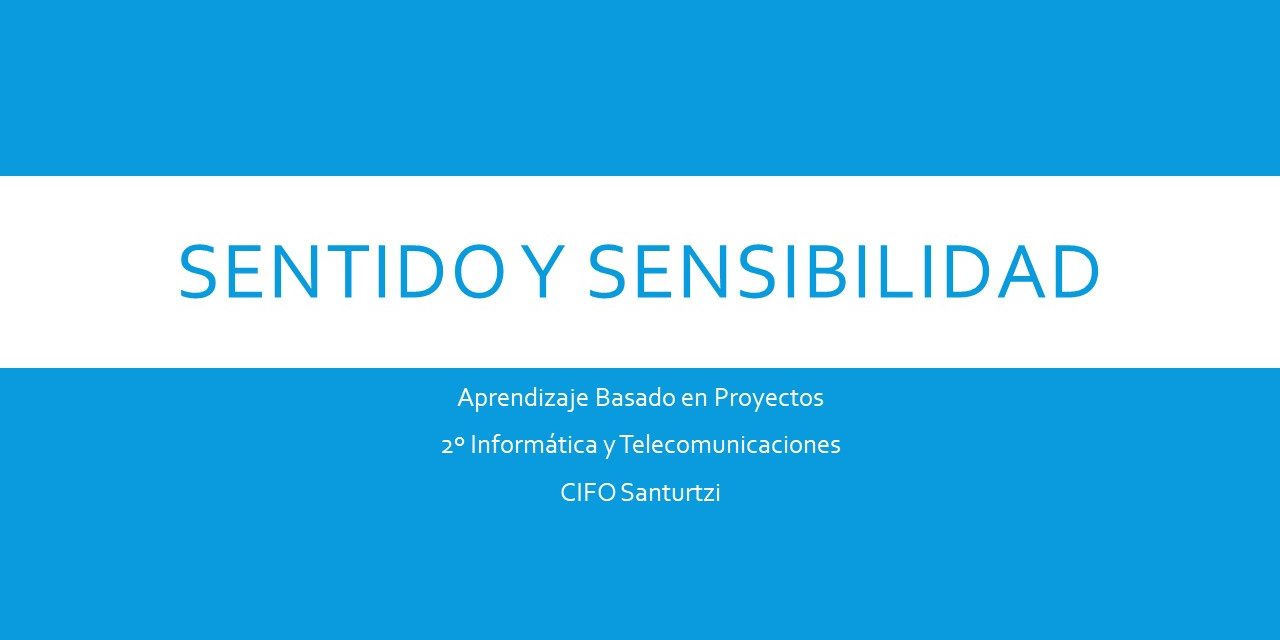 SENTIDO Y SENSIBILIDAD

Aprendizaje Basado en Proyectos

2º Informática y Telecomunicaciones

CIFO Santurtzi